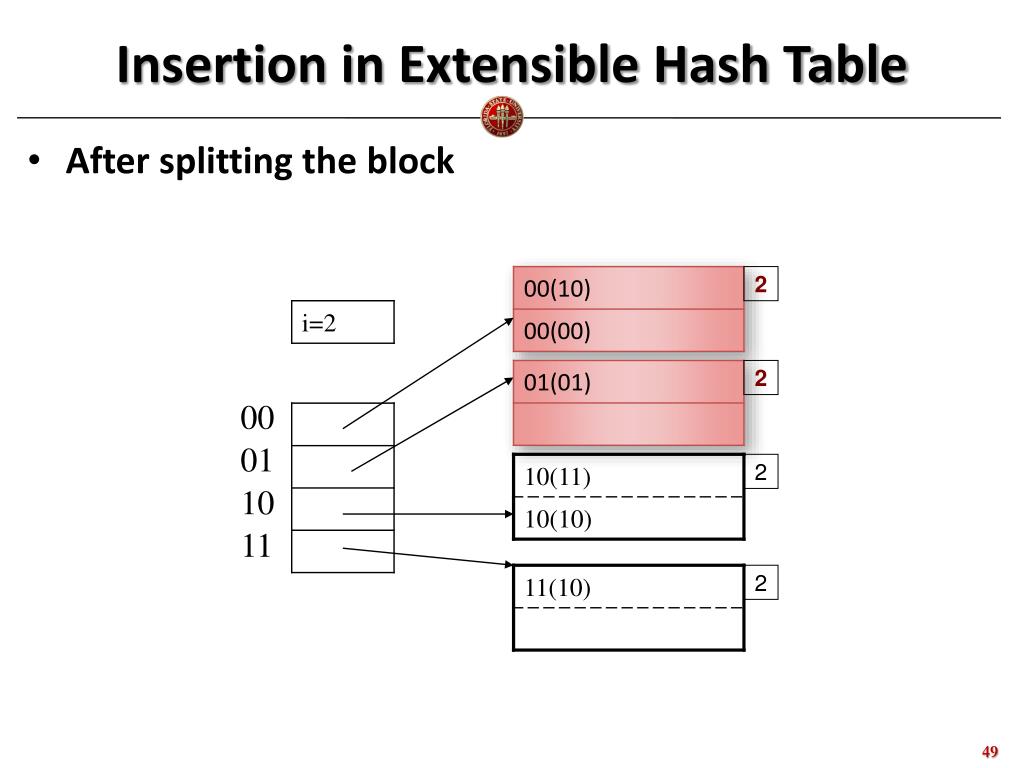 Insertion in Extensible Hash Table

• After splitting the block

i=2

00
01
10
11

00(10)
00(00)
2

01(01)
2

10(11)
10(10)
2

11(10)
2

49